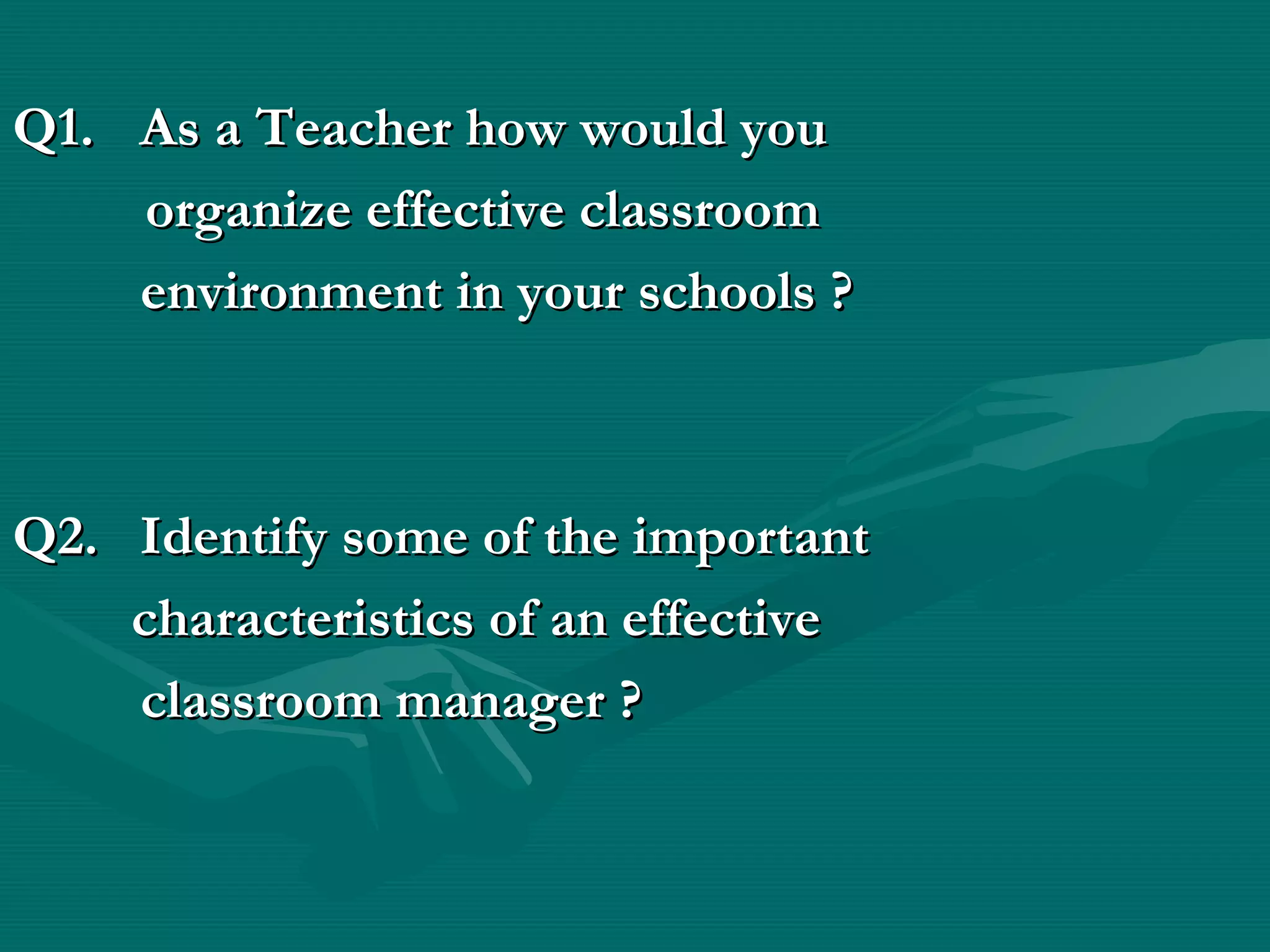 Q1. As a Teacher how would you organize effective classroom environment in your schools ?

Q2. Identify some of the important characteristics of an effective classroom manager ?